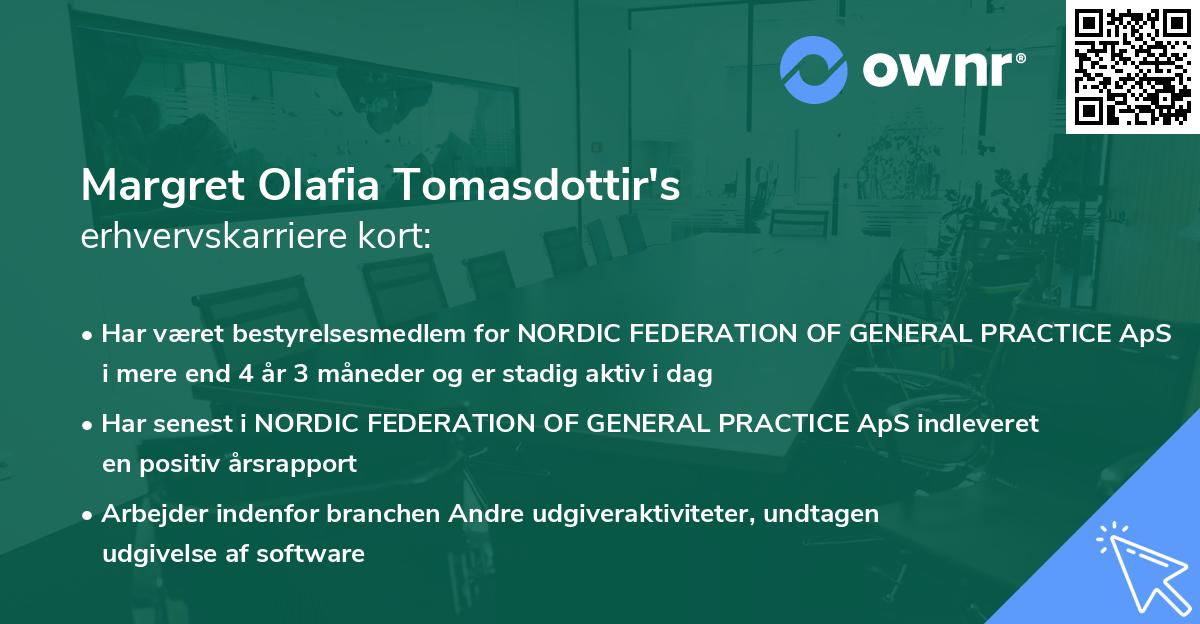 ownr®

Margret Olafia Tomasdottir's
erhvervskarriere kort:

• Har været bestyrelsesmedlem for NORDIC FEDERATION OF GENERAL PRACTICE ApS i mere end 4 år 3 måneder og er stadig aktiv i dag

• Har senest i NORDIC FEDERATION OF GENERAL PRACTICE ApS indleveret en positiv årsrapport

• Arbejder indenfor branchen Andre udgiveraktiviteter, undtagen udgivelse af software